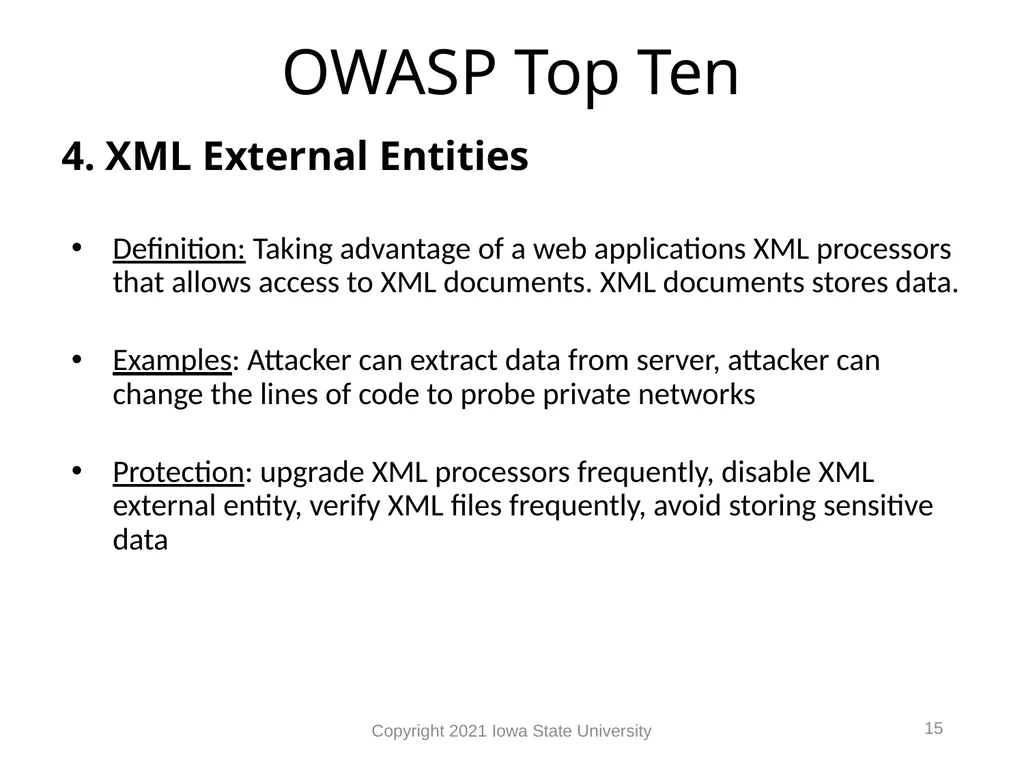 OWASP Top Ten

4. XML External Entities

• Definition: Taking advantage of a web applications XML processors that allows access to XML documents. XML documents stores data.

• Examples: Attacker can extract data from server, attacker can change the lines of code to probe private networks

• Protection: upgrade XML processors frequently, disable XML external entity, verify XML files frequently, avoid storing sensitive data

Copyright 2021 Iowa State University

15